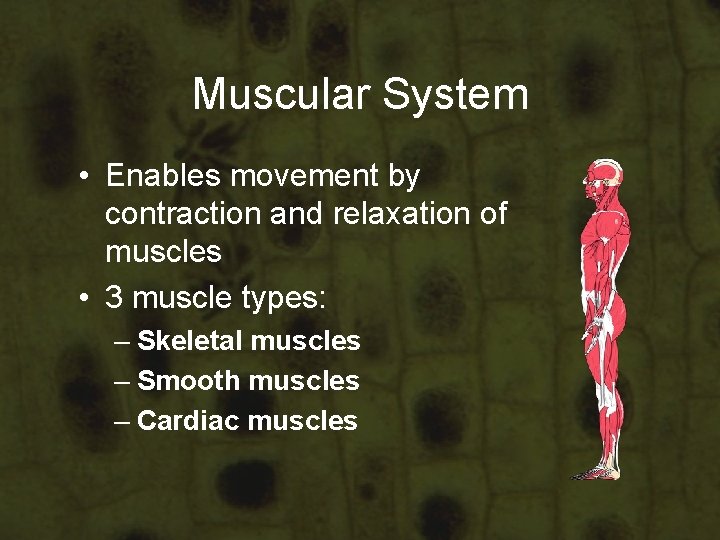 Muscular System

• Enables movement by contraction and relaxation of muscles
• 3 muscle types:
– Skeletal muscles
– Smooth muscles
– Cardiac muscles